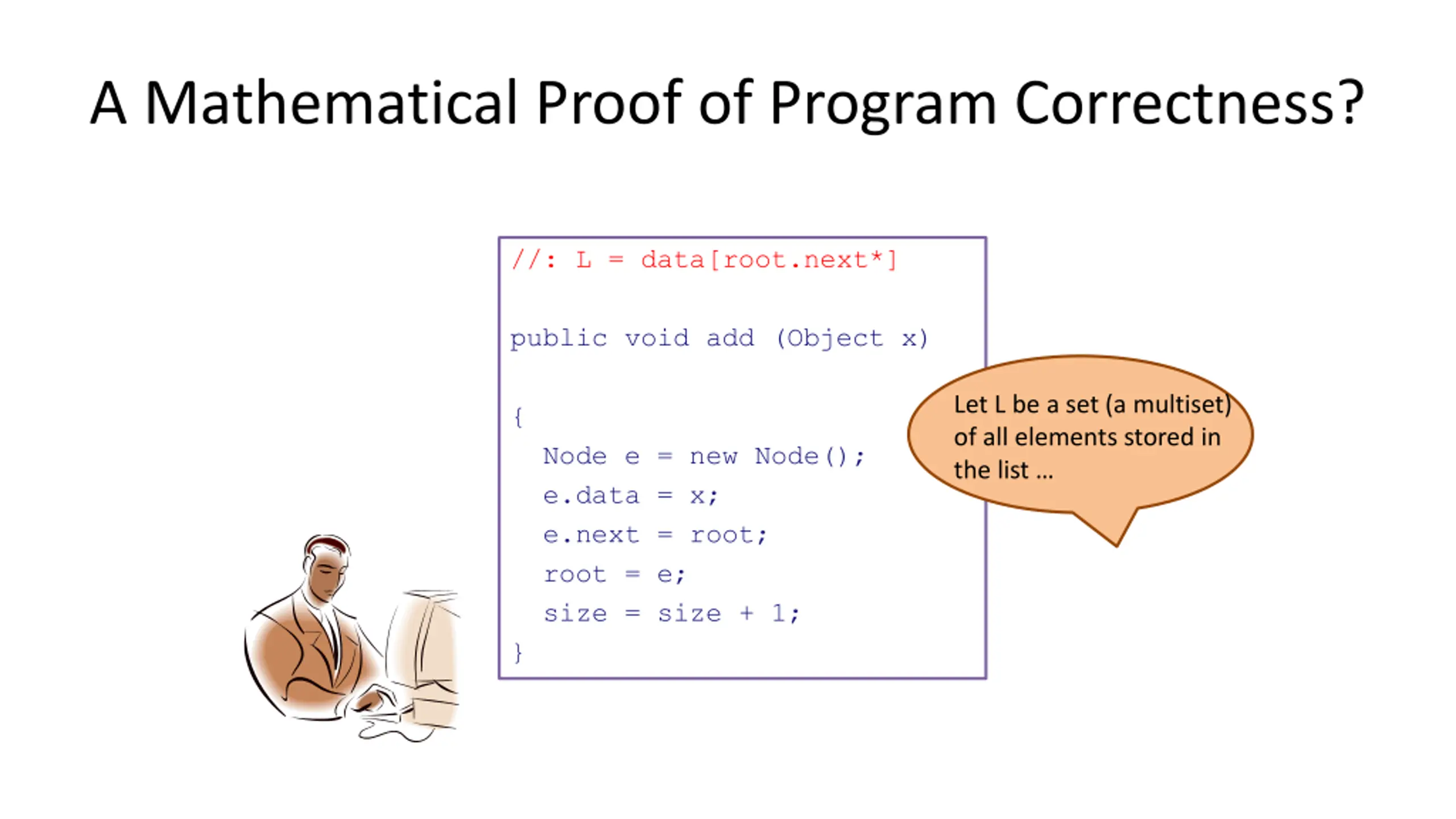 A Mathematical Proof of Program Correctness?

//: L = data[root.next*]

public void add (Object x)

{
  Node e = new Node();
  e.data = x;
  e.next = root;
  root = e;
  size = size + 1;
}

Let L be a set (a multiset) of all elements stored in the list ...